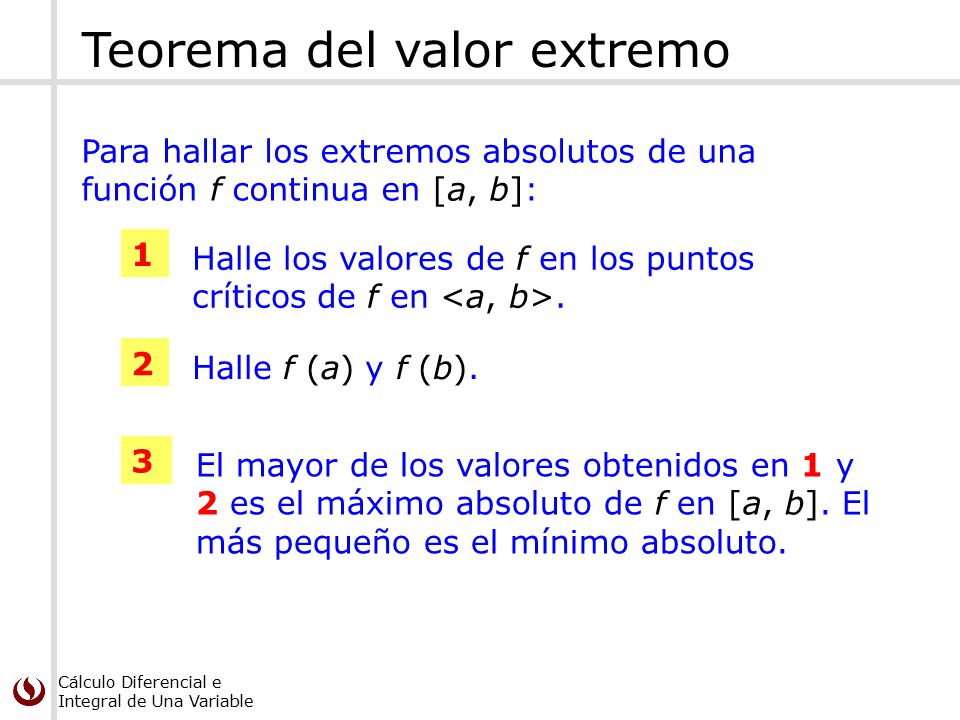 Teorema del valor extremo

Para hallar los extremos absolutos de una función $f$ continua en $[a, b]$:

1 Halle los valores de $f$ en los puntos críticos de $f$ en $<a, b>$.

2 Halle $f(a)$ y $f(b)$.

3 El mayor de los valores obtenidos en 1 y 2 es el máximo absoluto de $f$ en $[a, b]$. El más pequeño es el mínimo absoluto.

Cálculo Diferencial e Integral de Una Variable